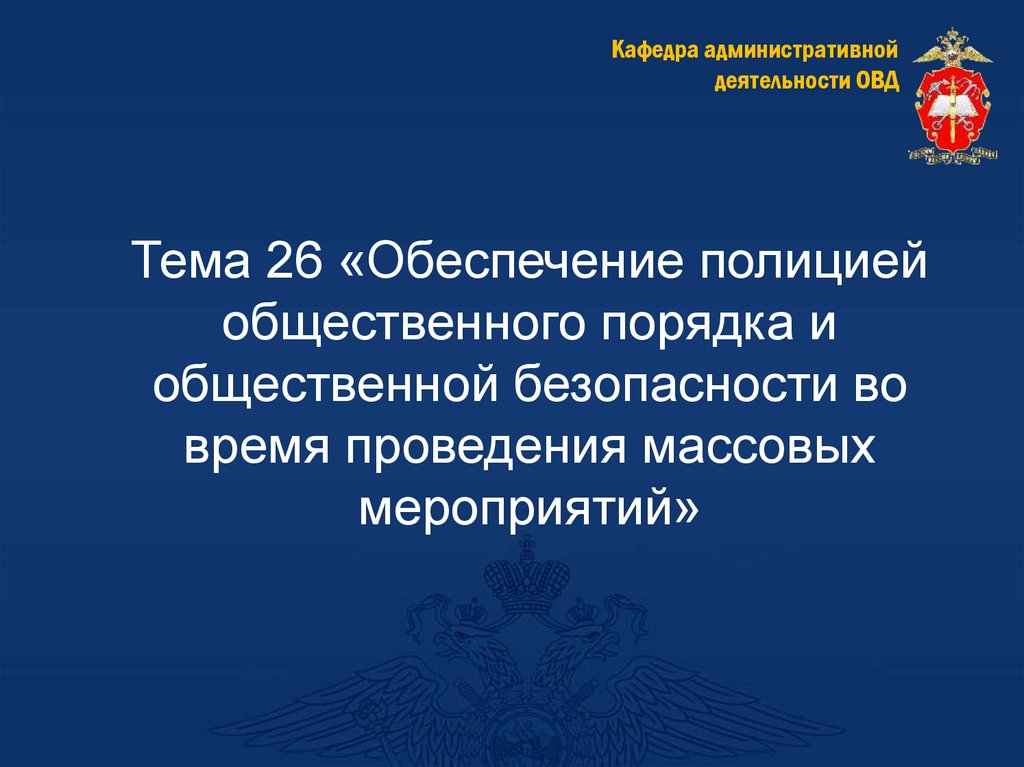 Кафедра административной деятельности ОВД

Тема 26 «Обеспечение полицией общественного порядка и общественной безопасности во время проведения массовых мероприятий»